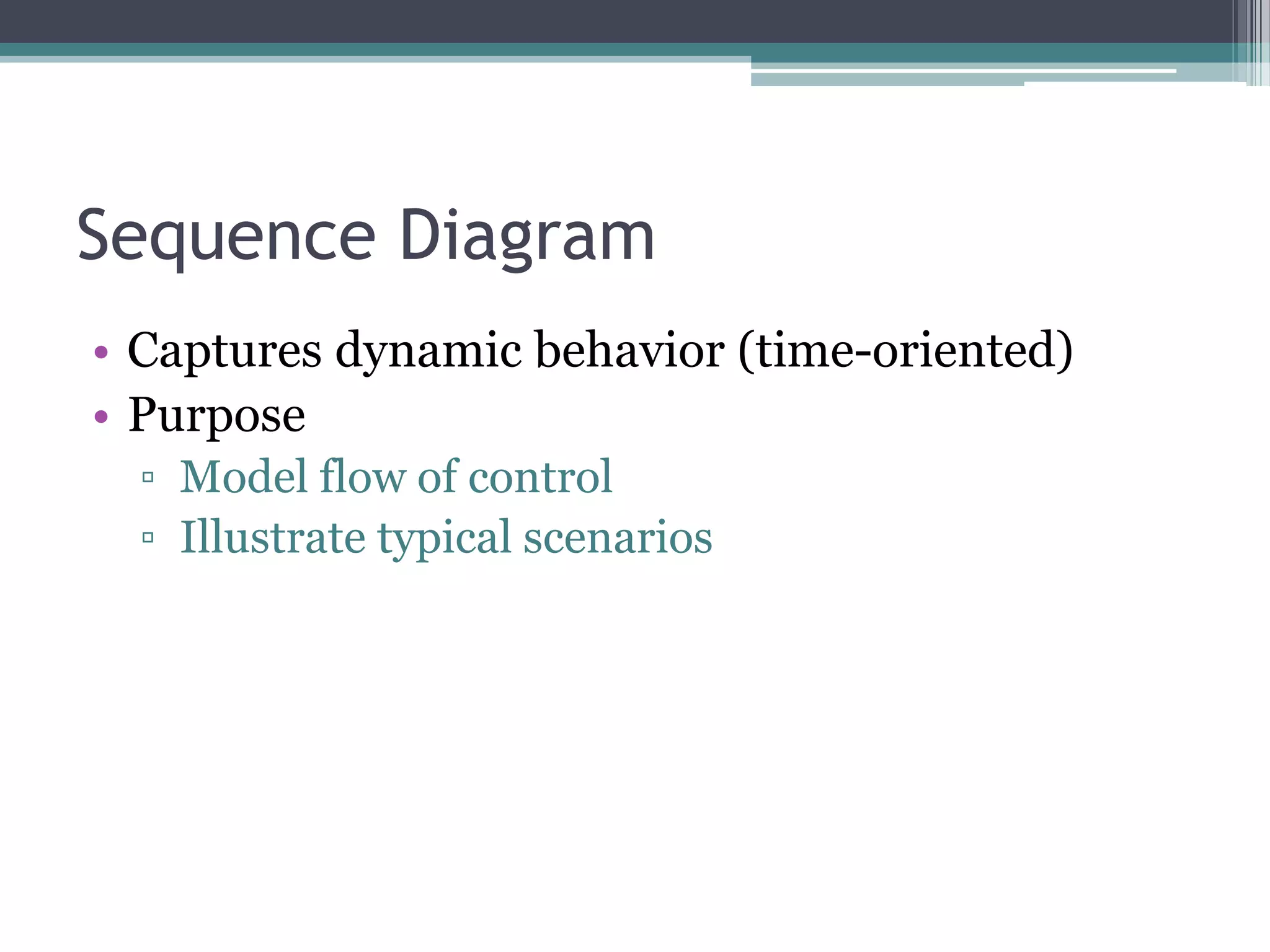 Sequence Diagram

• Captures dynamic behavior (time-oriented)
• Purpose
▫ Model flow of control
▫ Illustrate typical scenarios